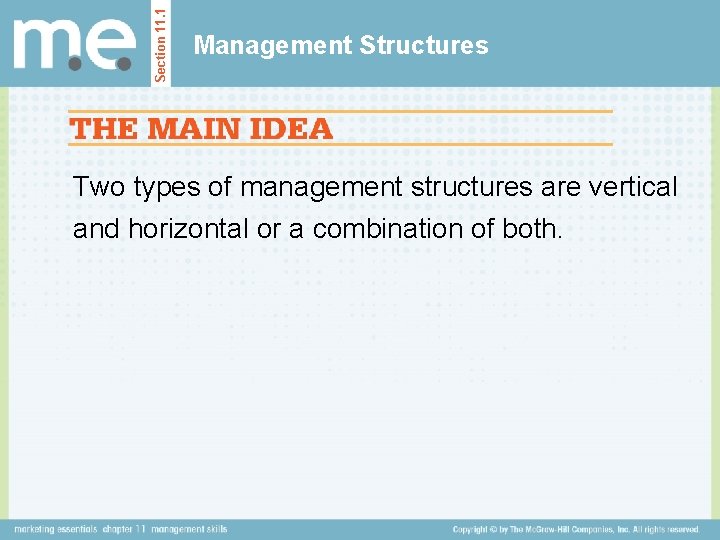 m.e.

Section 11.1

Management Structures

THE MAIN IDEA

Two types of management structures are vertical and horizontal or a combination of both.

marketing essentials chapter 11 management skills

Copyright © by The McGraw-Hill Companies, Inc. All rights reserved.